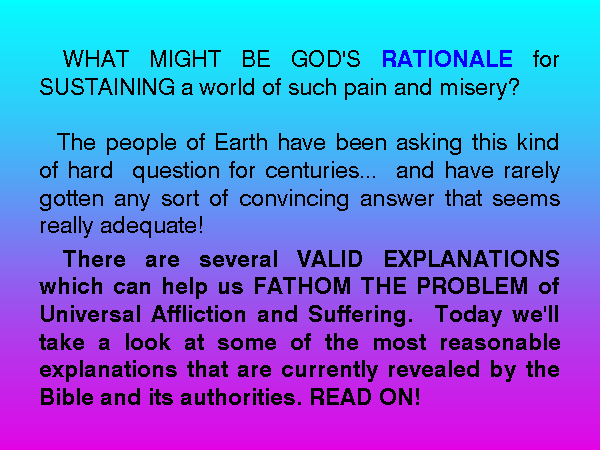 WHAT MIGHT BE GOD'S RATIONALE for SUSTAINING a world of such pain and misery?

The people of Earth have been asking this kind of hard question for centuries... and have rarely gotten any sort of convincing answer that seems really adequate!

There are several VALID EXPLANATIONS which can help us FATHOM THE PROBLEM of Universal Affliction and Suffering. Today we'll take a look at some of the most reasonable explanations that are currently revealed by the Bible and its authorities. READ ON!